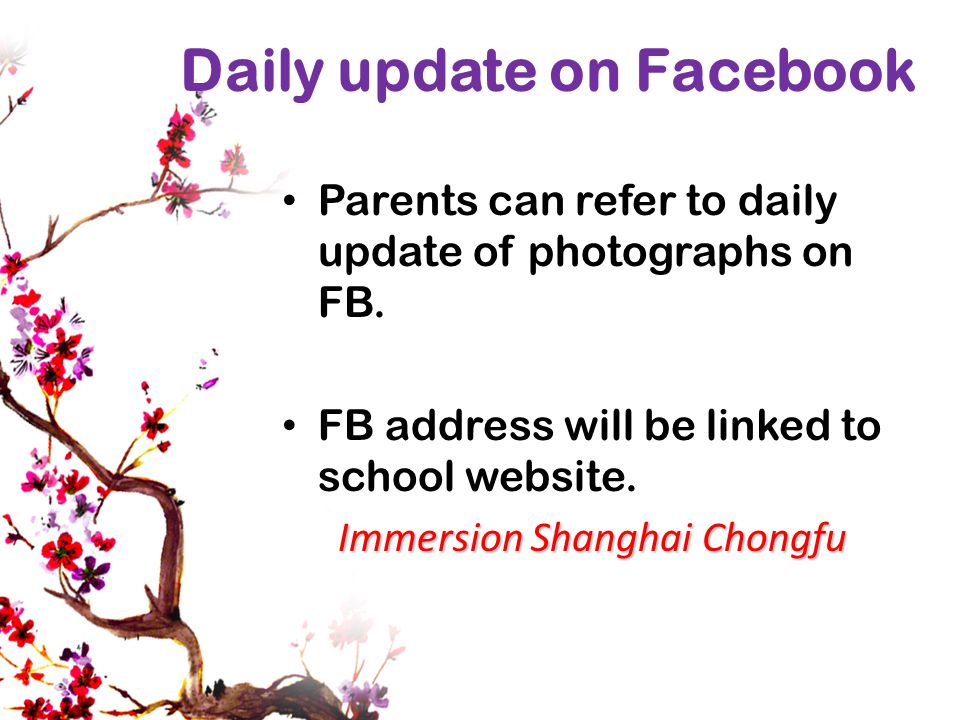 Daily update on Facebook

• Parents can refer to daily update of photographs on FB.

• FB address will be linked to school website.

Immersion Shanghai Chongfu